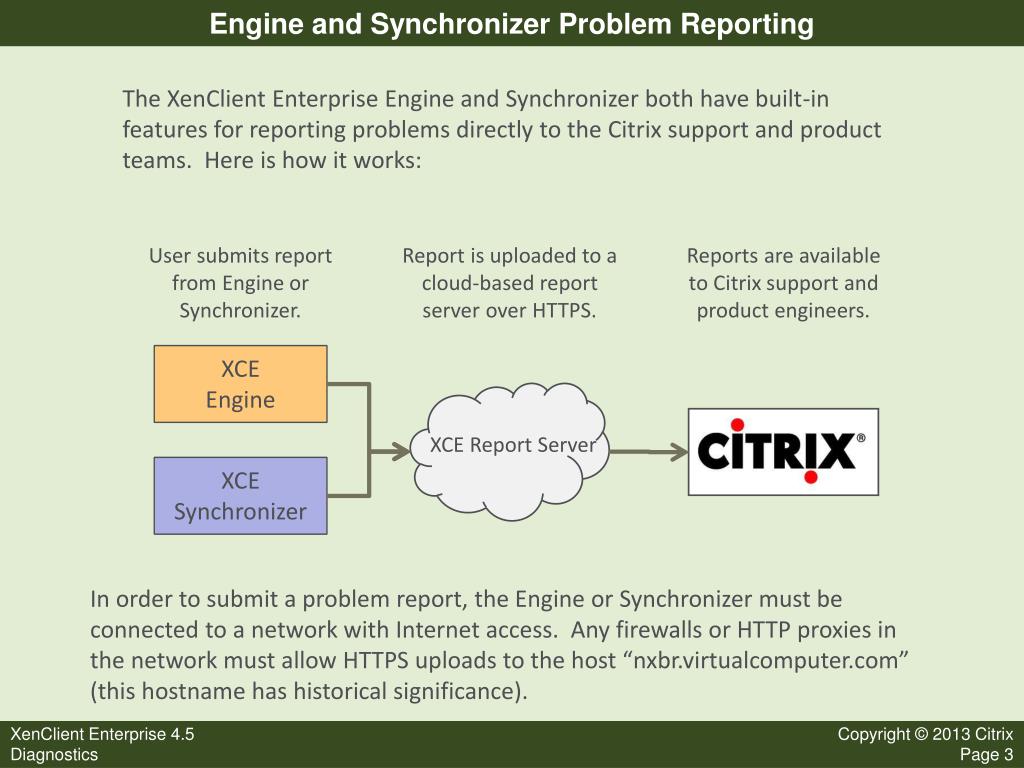 Engine and Synchronizer Problem Reporting

The XenClient Enterprise Engine and Synchronizer both have built-in features for reporting problems directly to the Citrix support and product teams. Here is how it works:

User submits report from Engine or Synchronizer.

Report is uploaded to a cloud-based report server over HTTPS.

Reports are available to Citrix support and product engineers.

XCE Engine

XCE Synchronizer

XCE Report Server

CITRIX®

In order to submit a problem report, the Engine or Synchronizer must be connected to a network with Internet access. Any firewalls or HTTP proxies in the network must allow HTTPS uploads to the host “nxbr.virtualcomputer.com” (this hostname has historical significance).

XenClient Enterprise 4.5
Diagnostics

Copyright © 2013 Citrix
Page 3